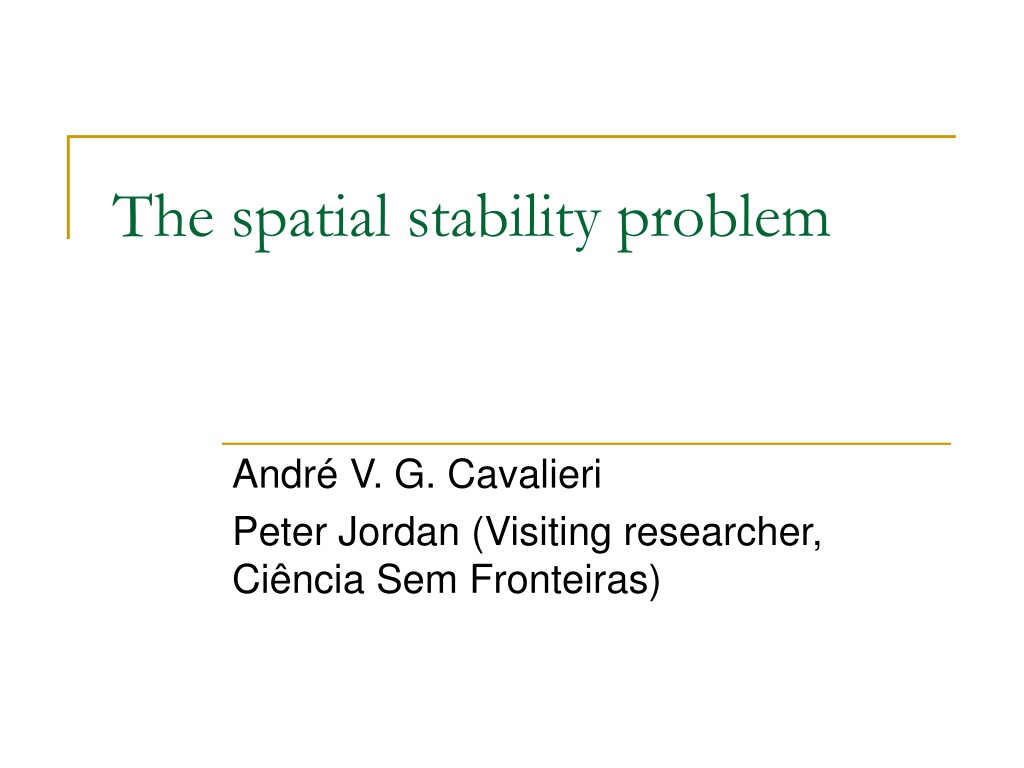 The spatial stability problem

André V. G. Cavalieri

Peter Jordan (Visiting researcher, Ciência Sem Fronteiras)